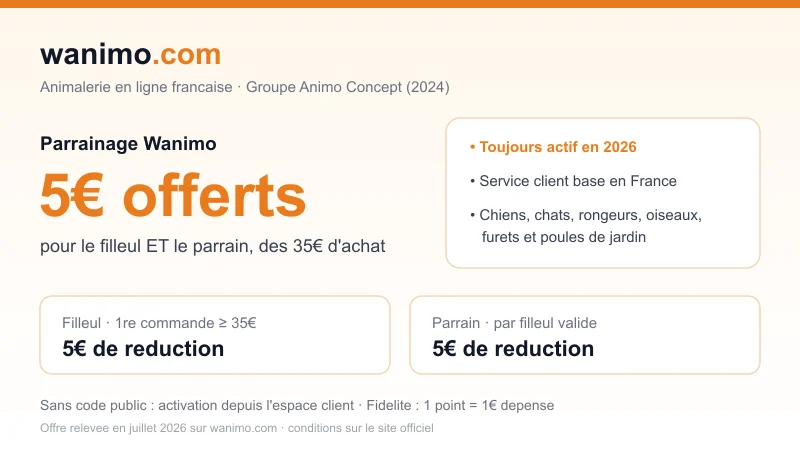 wanimo.com

Animalerie en ligne francaise · Groupe Animo Concept (2024)

Parrainage Wanimo

5€ offerts

pour le filleul ET le parrain, des 35€ d'achat

• Toujours actif en 2026

• Service client base en France

• Chiens, chats, rongeurs, oiseaux, furets et poules de jardin

Filleul · 1re commande ≥ 35€

5€ de reduction

Parrain · par filleul valide

5€ de reduction

Sans code public : activation depuis l'espace client · Fidelite : 1 point = 1€ depense

Offre relevee en juillet 2026 sur wanimo.com · conditions sur le site officiel